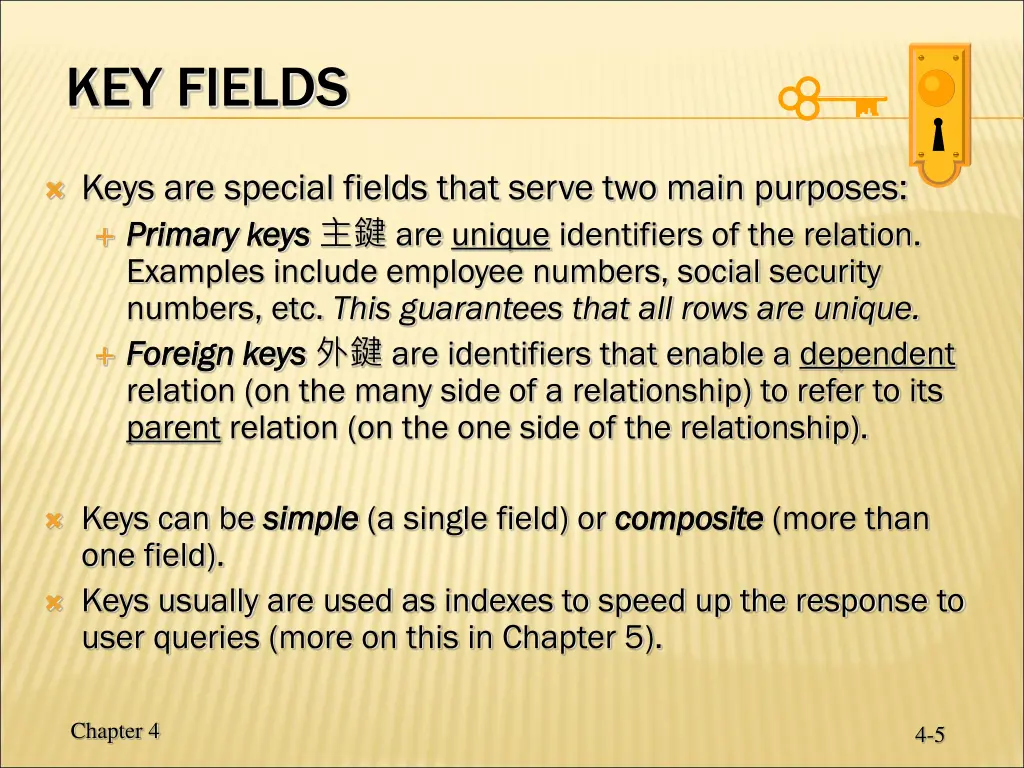 KEY FIELDS

Keys are special fields that serve two main purposes:

Primary keys 主鍵 are unique identifiers of the relation. Examples include employee numbers, social security numbers, etc. This guarantees that all rows are unique.

Foreign keys 外鍵 are identifiers that enable a dependent relation (on the many side of a relationship) to refer to its parent relation (on the one side of the relationship).

Keys can be simple (a single field) or composite (more than one field).

Keys usually are used as indexes to speed up the response to user queries (more on this in Chapter 5).

Chapter 4

4-5